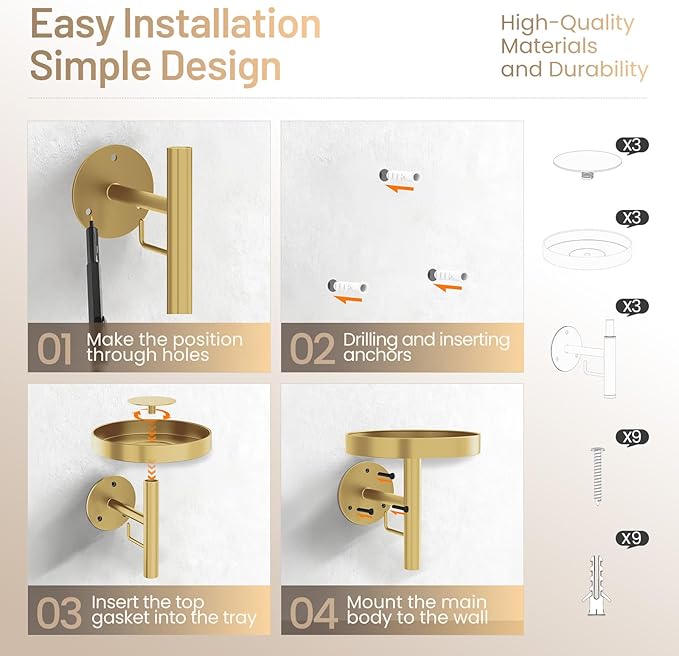 Easy Installation
Simple Design

High-Quality
Materials
and Durability

01 Make the position through holes

02 Drilling and inserting anchors

03 Insert the top gasket into the tray

04 Mount the main body to the wall

X3
X3
X3
X9
X9